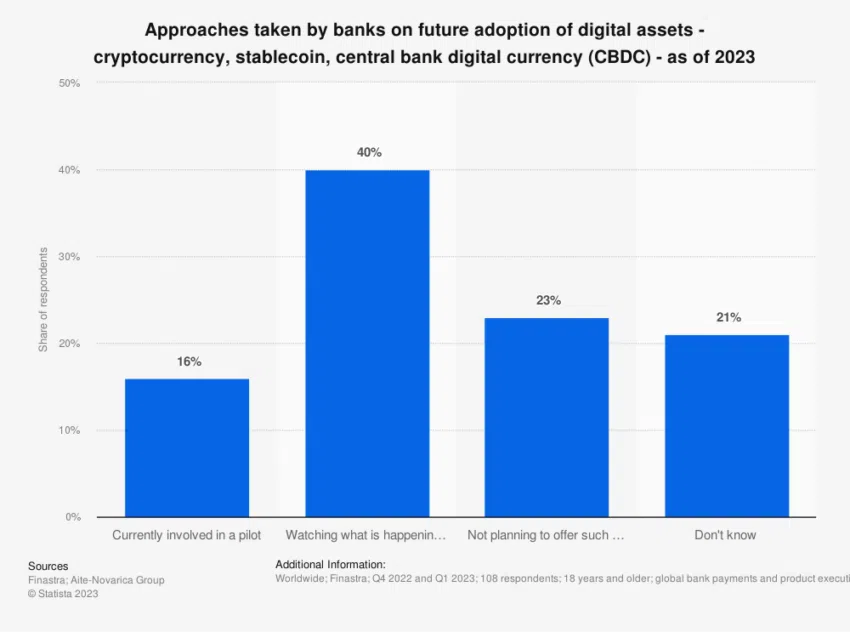 Approaches taken by banks on future adoption of digital assets - cryptocurrency, stablecoin, central bank digital currency (CBDC) - as of 2023

50%
40%
30%
20%
10%
0%

Share of respondents

16%
40%
23%
21%

Currently involved in a pilot
Watching what is happenin…
Not planning to offer such …
Don't know

Sources
Finastra; Aite-Novarica Group
© Statista 2023

Additional Information:
Worldwide; Finastra; Q4 2022 and Q1 2023; 108 respondents; 18 years and older; global bank payments and product executi